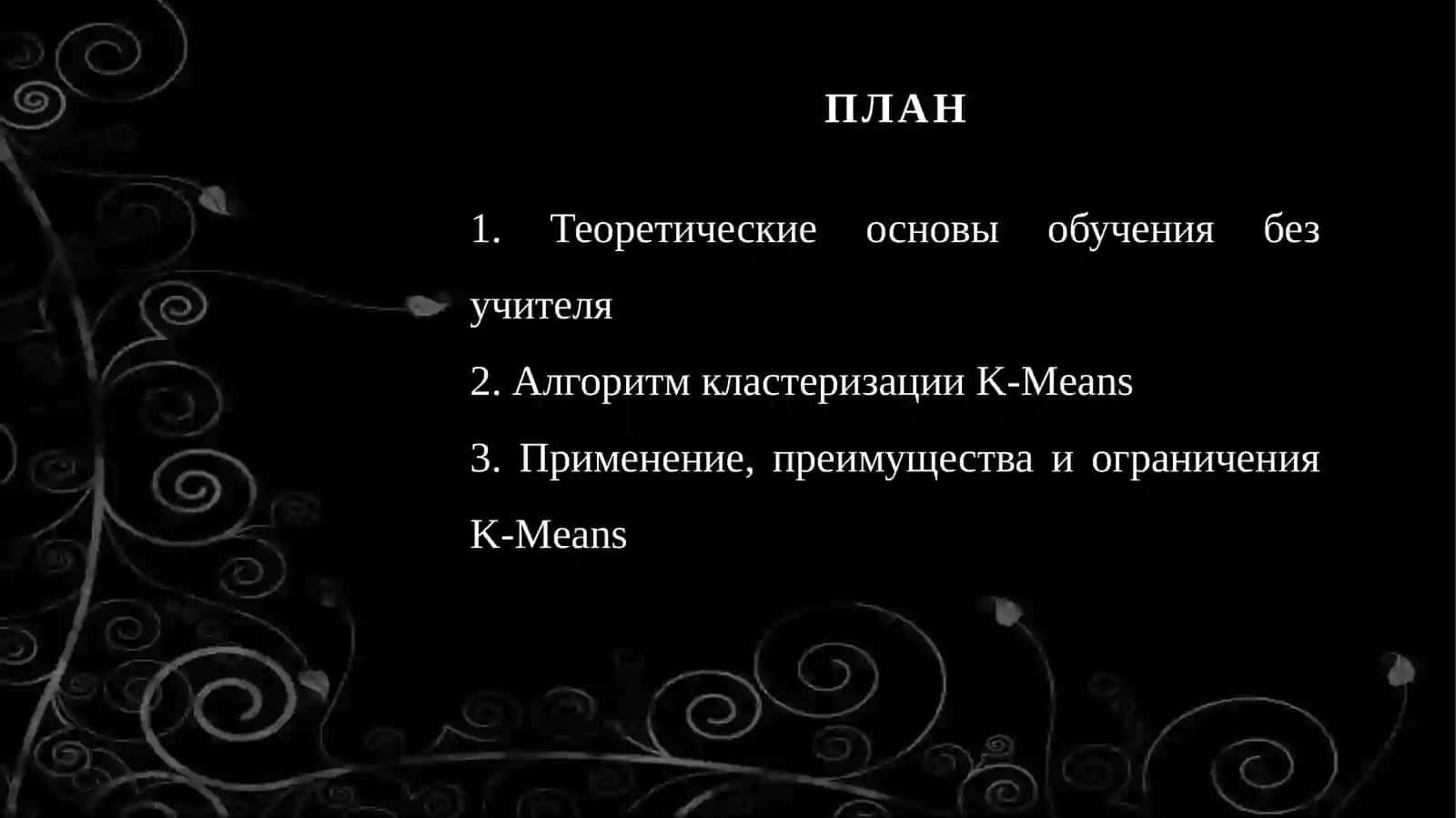 ПЛАН

1. Теоретические основы обучения без учителя

2. Алгоритм кластеризации K-Means

3. Применение, преимущества и ограничения K-Means